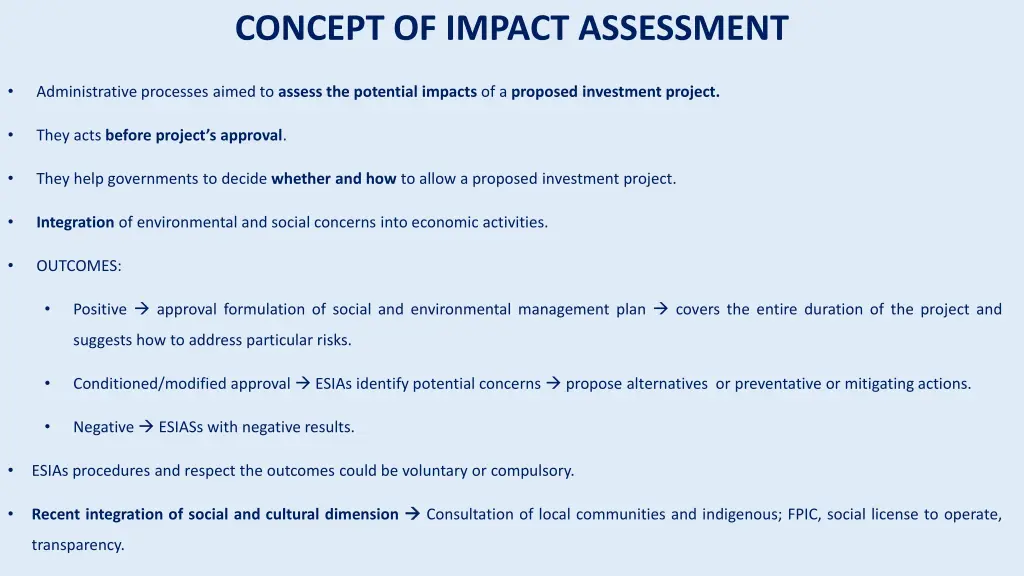 CONCEPT OF IMPACT ASSESSMENT

• Administrative processes aimed to assess the potential impacts of a proposed investment project.

• They acts before project's approval.

• They help governments to decide whether and how to allow a proposed investment project.

• Integration of environmental and social concerns into economic activities.

• OUTCOMES:

• Positive → approval formulation of social and environmental management plan → covers the entire duration of the project and suggests how to address particular risks.

• Conditioned/modified approval → ESIAs identify potential concerns → propose alternatives or preventative or mitigating actions.

• Negative → ESIASs with negative results.

• ESIAs procedures and respect the outcomes could be voluntary or compulsory.

• Recent integration of social and cultural dimension → Consultation of local communities and indigenous; FPIC, social license to operate, transparency.